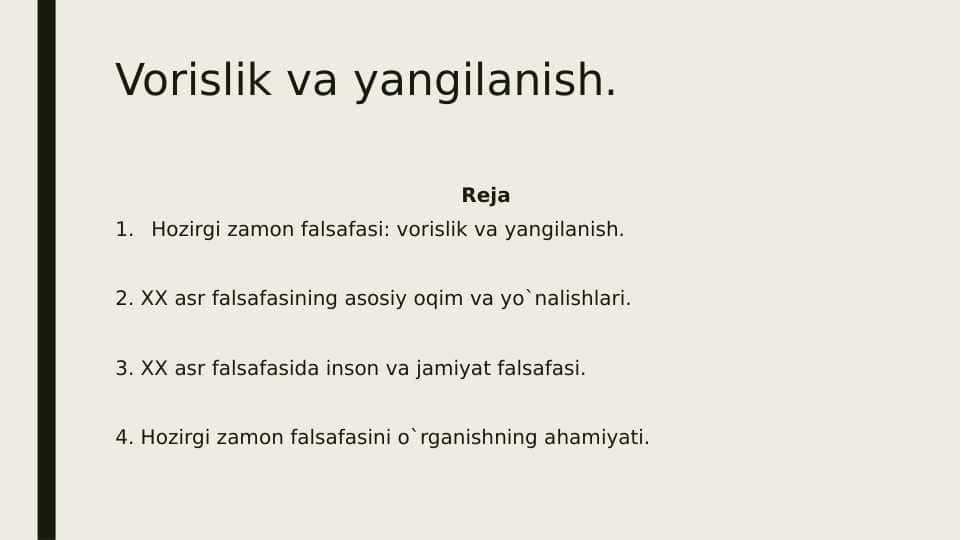 Vorislik va yangilanish.

Reja

1. Hozirgi zamon falsafasi: vorislik va yangilanish.

2. XX asr falsafasining asosiy oqim va yo`nalishlari.

3. XX asr falsafasida inson va jamiyat falsafasi.

4. Hozirgi zamon falsafasini o`rganishning ahamiyati.